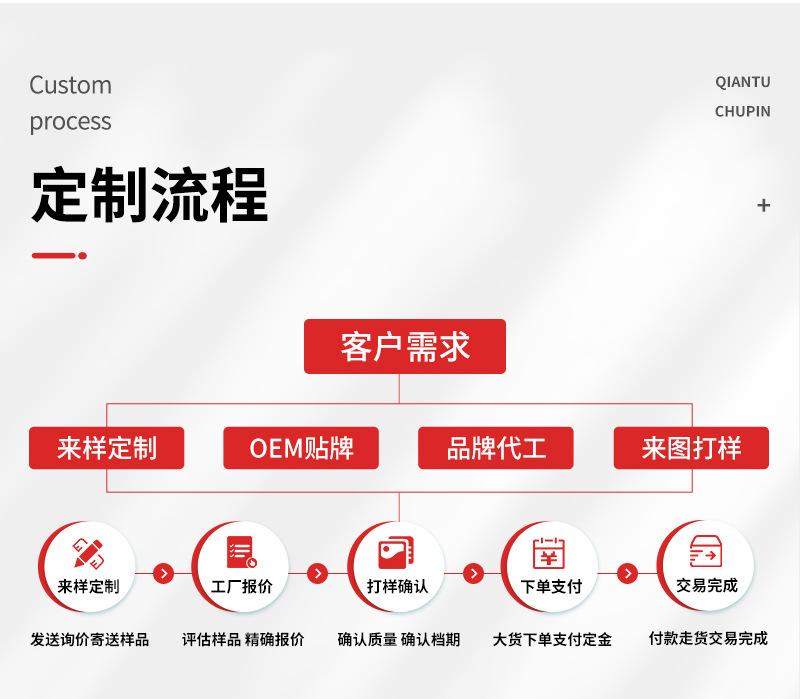 Custom process

QIANTU CHUPIN

定制流程

+

客户需求

来样定制

OEM贴牌

品牌代工

来图打样

来样定制

工厂报价

打样确认

下单支付

交易完成

发送询价寄送样品

评估样品 精确报价

确认质量 确认档期

大货下单支付定金

付款走货交易完成